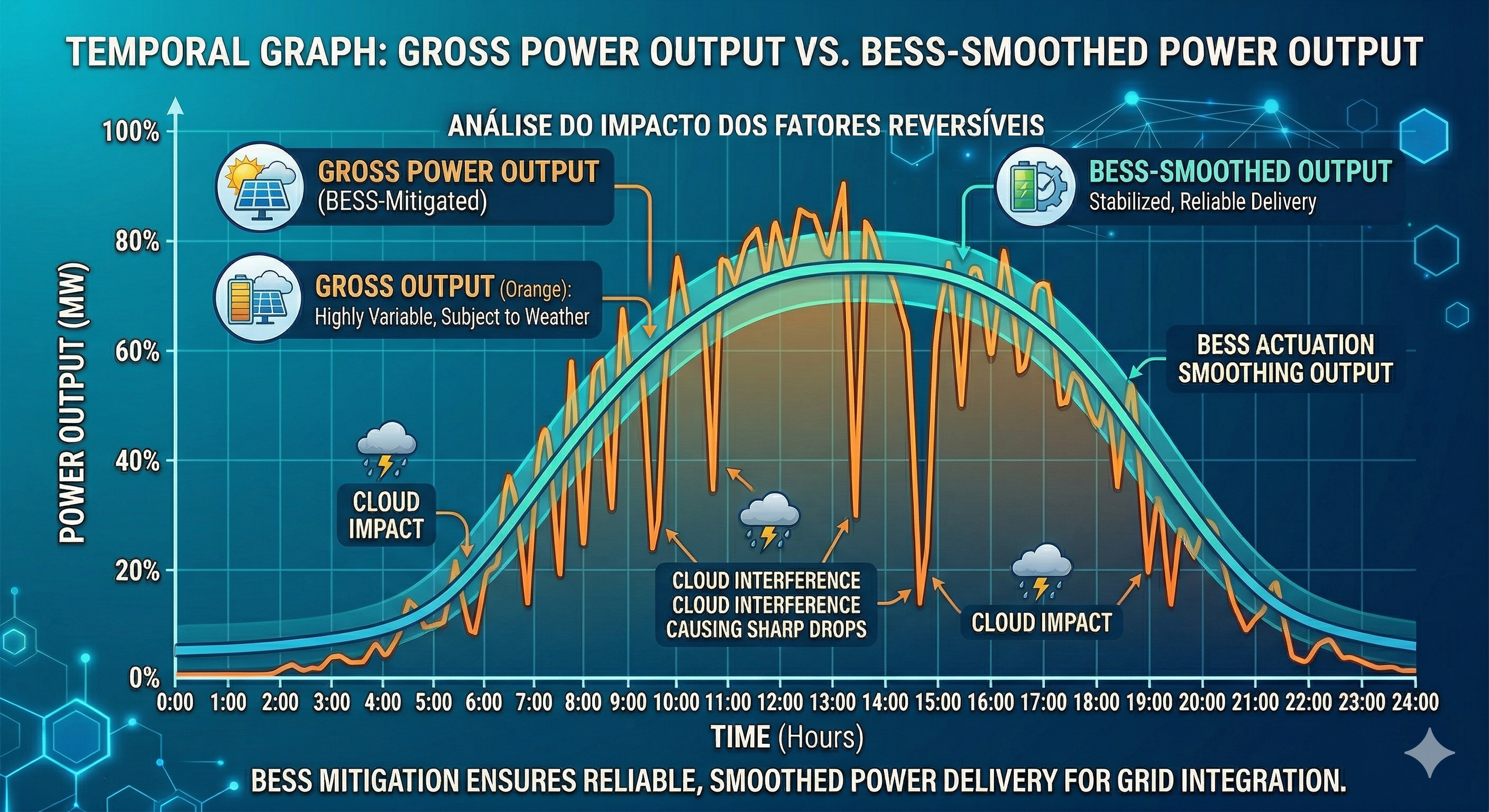 TEMPORAL GRAPH: GROSS POWER OUTPUT VS. BESS-SMOOTHED POWER OUTPUT

ANÁLISE DO IMPACTO DOS FATORES REVERSÍVEIS

GROSS POWER OUTPUT (BESS-Mitigated)

GROSS OUTPUT (Orange): Highly Variable, Subject to Weather

BESS-SMOOTHED OUTPUT Stabilized, Reliable Delivery

BESS ACTUATION SMOOTHING OUTPUT

CLOUD IMPACT

CLOUD INTERFERENCE CLOUD INTERFERENCE CAUSING SHARP DROPS

CLOUD IMPACT

POWER OUTPUT (MW)

100%
80%
60%
40%
20%
0%

0:00 1:00 2:00 3:00 4:00 5:00 6:00 7:00 8:00 9:00 10:00 11:00 12:00 13:00 14:00 15:00 16:00 17:00 18:00 19:00 20:00 21:00 22:00 23:00 24:00

TIME (Hours)

BESS MITIGATION ENSURES RELIABLE, SMOOTHED POWER DELIVERY FOR GRID INTEGRATION.